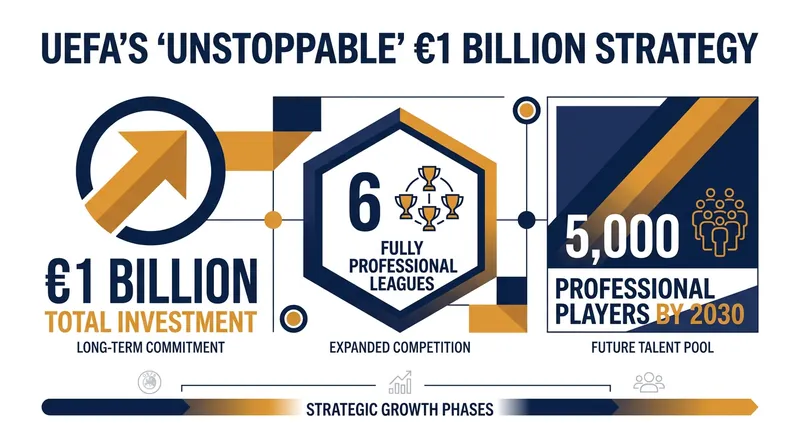 UEFA'S 'UNSTOPPABLE' €1 BILLION STRATEGY

€1 BILLION
TOTAL INVESTMENT
LONG-TERM COMMITMENT

6
FULLY PROFESSIONAL LEAGUES
EXPANDED COMPETITION

5,000
PROFESSIONAL PLAYERS BY 2030
FUTURE TALENT POOL

STRATEGIC GROWTH PHASES